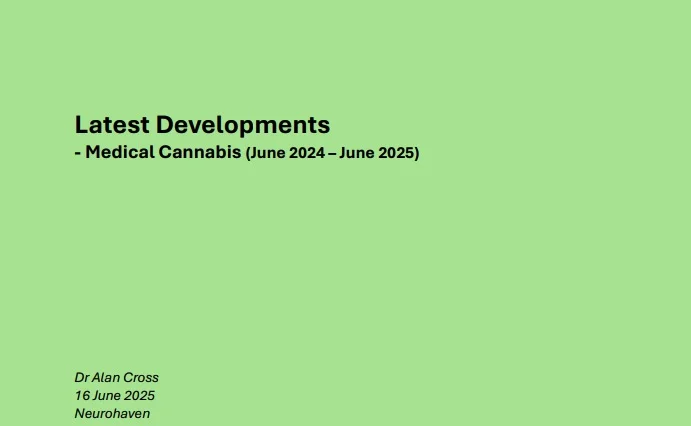 Latest Developments
- Medical Cannabis (June 2024 – June 2025)

Dr Alan Cross
16 June 2025
Neurohaven